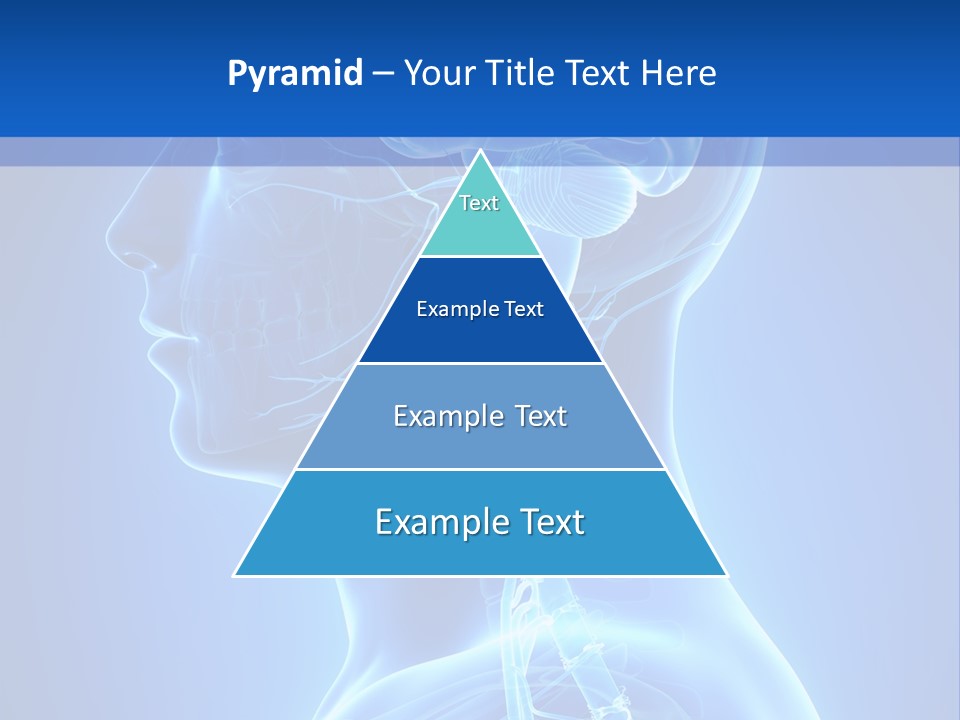 Pyramid – Your Title Text Here

Text

Example Text

Example Text

Example Text